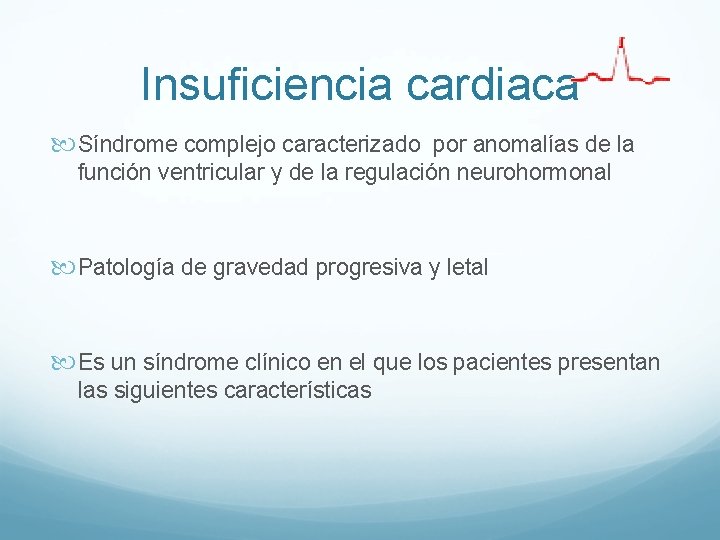 Insuficiencia cardiaca

Síndrome complejo caracterizado  por anomalías de la función ventricular y de la regulación neurohormonal

Patología de gravedad progresiva y letal

Es un síndrome clínico en el que los pacientes presentan las siguientes características